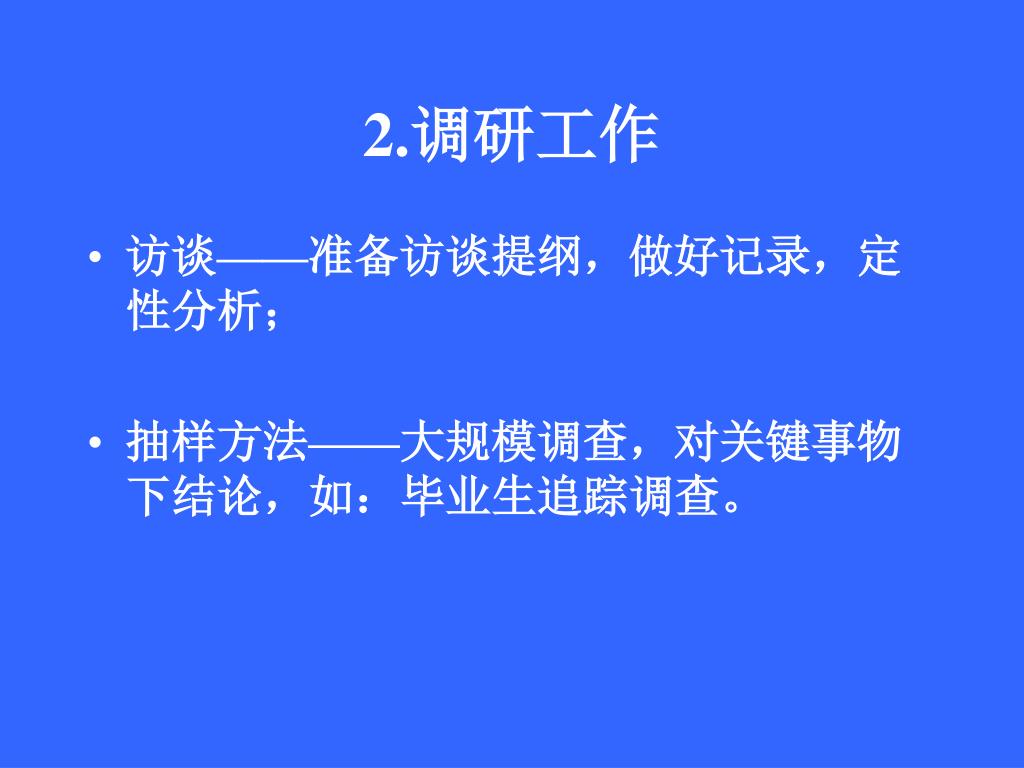 2.调研工作

• 访谈——准备访谈提纲，做好记录，定性分析；

• 抽样方法——大规模调查，对关键事物下结论，如：毕业生追踪调查。